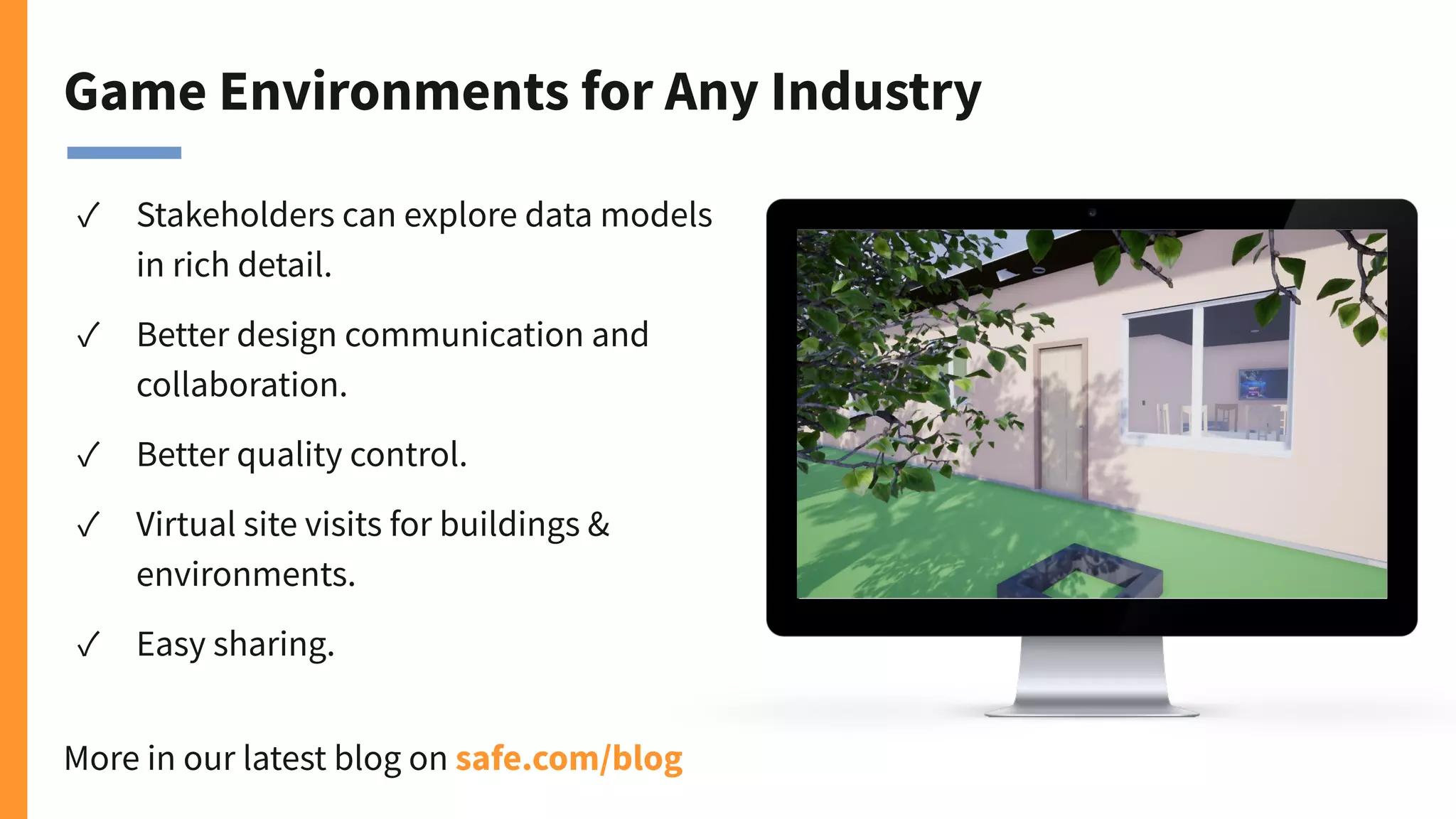 Game Environments for Any Industry

✓ Stakeholders can explore data models in rich detail.

✓ Better design communication and collaboration.

✓ Better quality control.

✓ Virtual site visits for buildings & environments.

✓ Easy sharing.

More in our latest blog on safe.com/blog